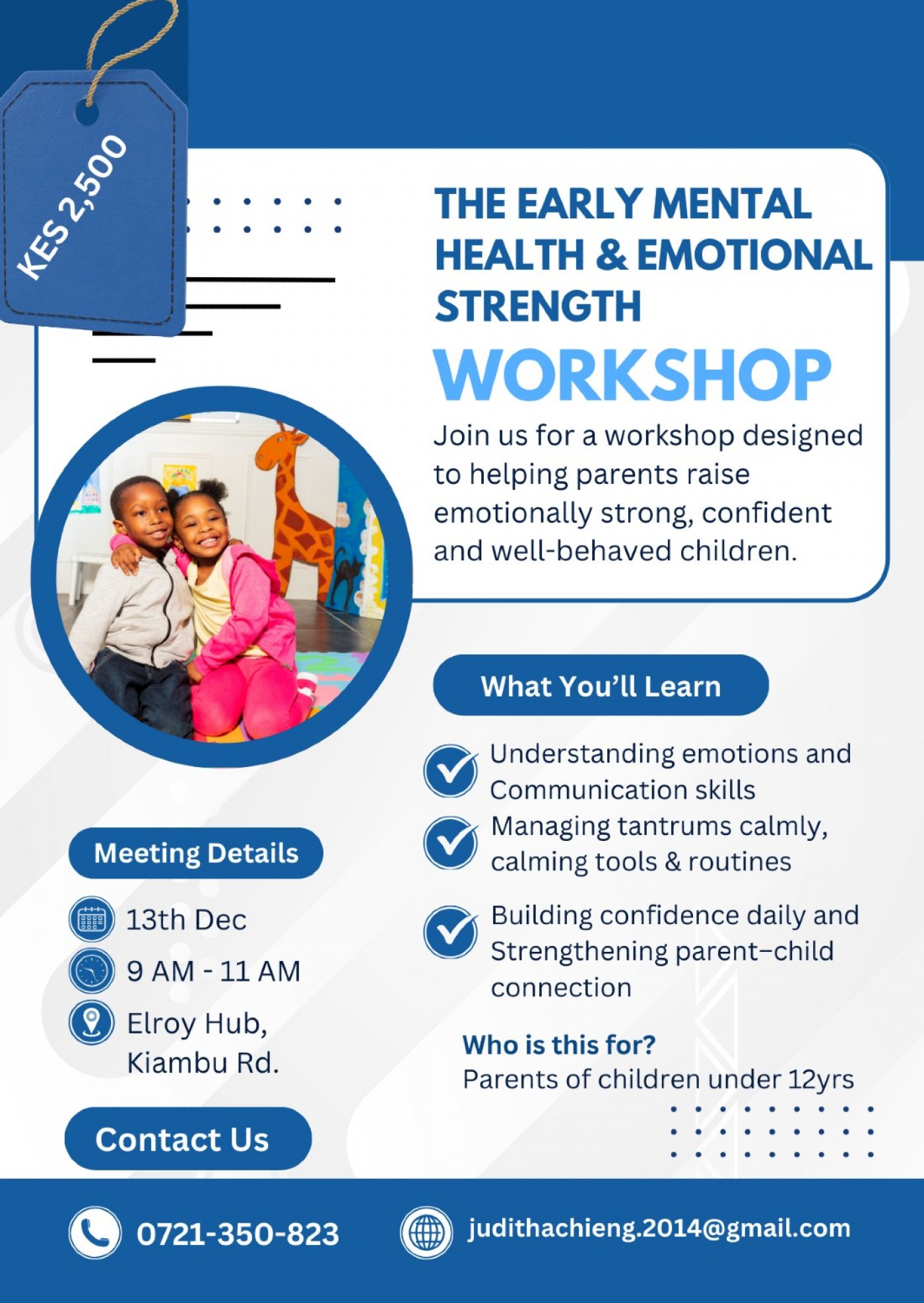 KES 2,500

THE EARLY MENTAL HEALTH & EMOTIONAL STRENGTH

WORKSHOP

Join us for a workshop designed to helping parents raise emotionally strong, confident and well-behaved children.

What You'll Learn

Understanding emotions and Communication skills

Managing tantrums calmly, calming tools & routines

Building confidence daily and Strengthening parent–child connection

Who is this for?
Parents of children under 12yrs

Meeting Details

13th Dec

9 AM - 11 AM

Elroy Hub, Kiambu Rd.

Contact Us

0721-350-823

judithachieng.2014@gmail.com